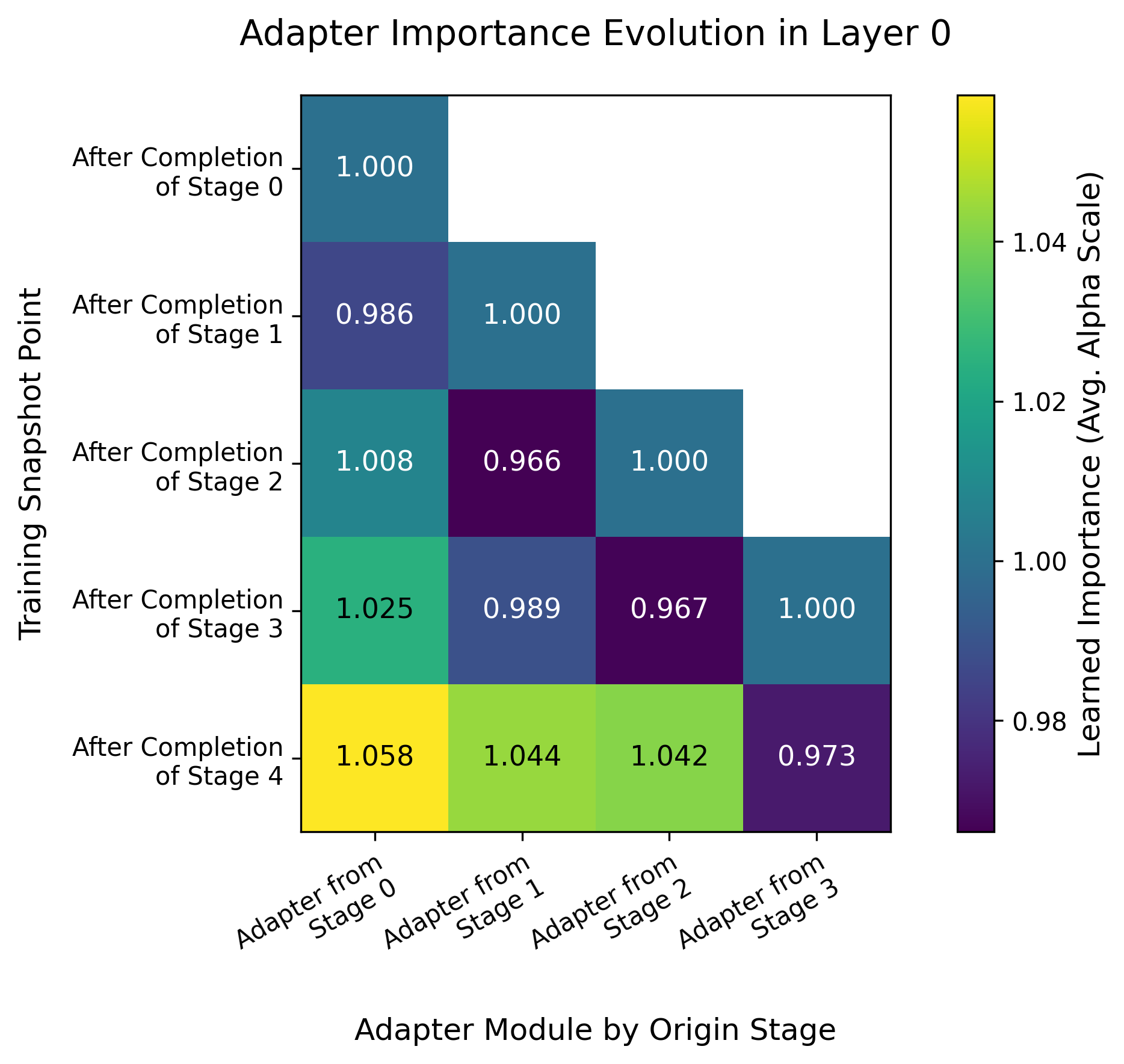 Adapter Importance Evolution in Layer 0

Training Snapshot Point

| | Adapter from Stage 0 | Adapter from Stage 1 | Adapter from Stage 2 | Adapter from Stage 3 |
|---|---|---|---|---|
| After Completion of Stage 0 | 1.000 | | | |
| After Completion of Stage 1 | 0.986 | 1.000 | | |
| After Completion of Stage 2 | 1.008 | 0.966 | 1.000 | |
| After Completion of Stage 3 | 1.025 | 0.989 | 0.967 | 1.000 |
| After Completion of Stage 4 | 1.058 | 1.044 | 1.042 | 0.973 |

Adapter Module by Origin Stage

Learned Importance (Avg. Alpha Scale)

1.04
1.02
1.00
0.98